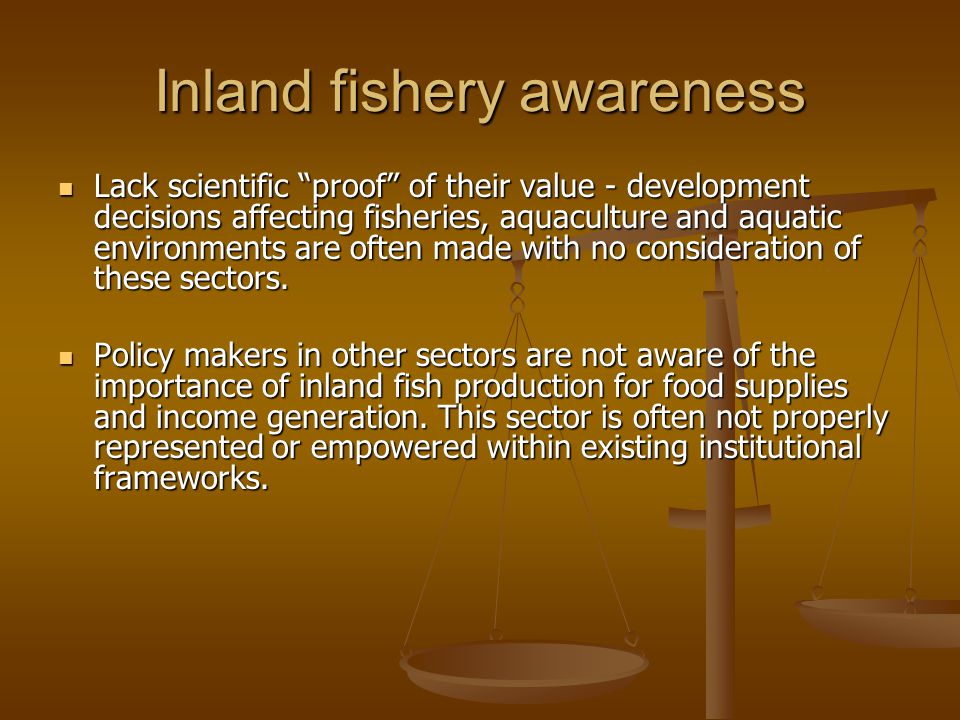 Inland fishery awareness

Lack scientific “proof” of their value - development decisions affecting fisheries, aquaculture and aquatic environments are often made with no consideration of these sectors.

Policy makers in other sectors are not aware of the importance of inland fish production for food supplies and income generation. This sector is often not properly represented or empowered within existing institutional frameworks.